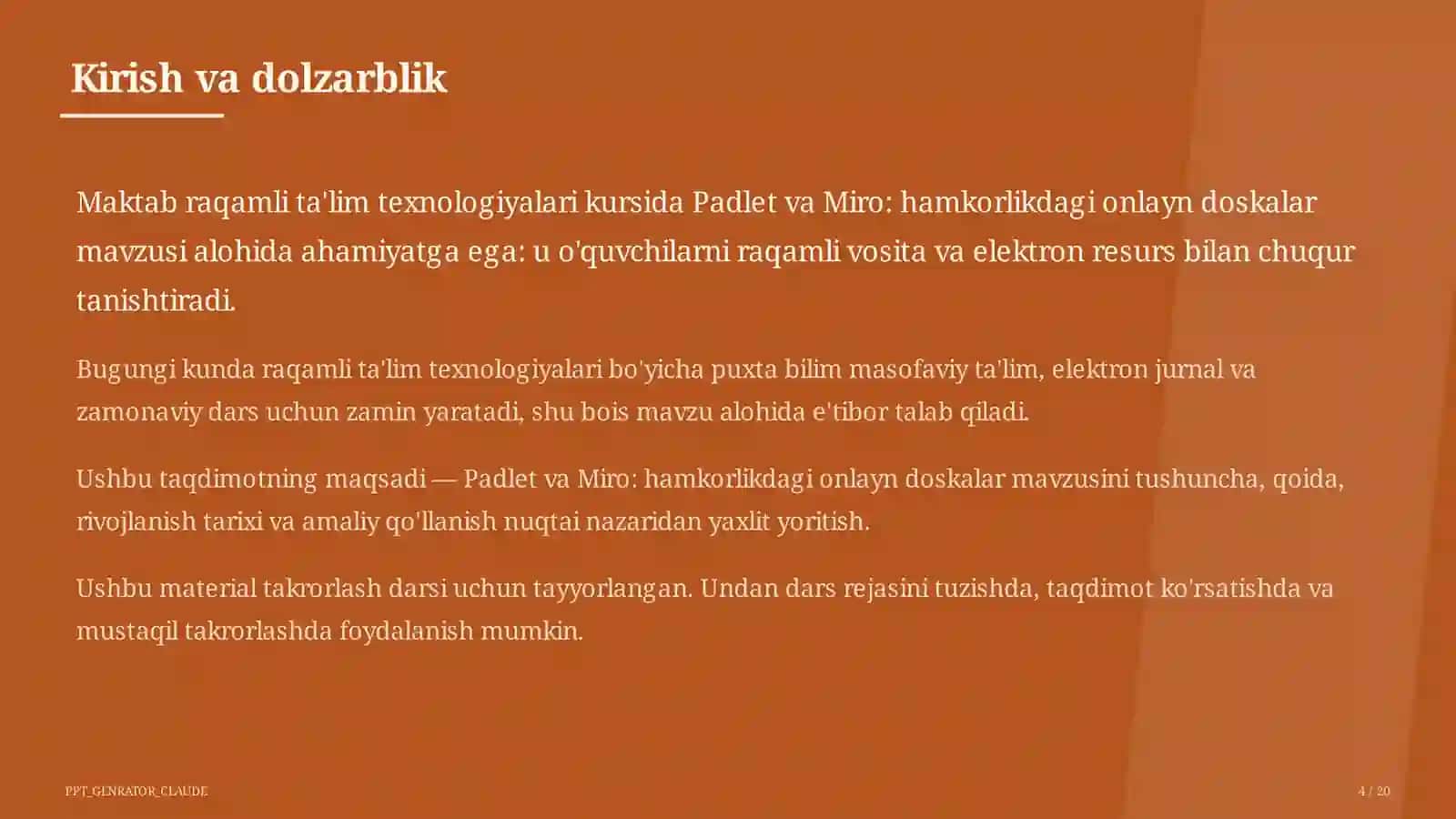 Kirish va dolzarblik

Maktab raqamli ta'lim texnologiyalari kursida Padlet va Miro: hamkorlikdagi onlayn doskalar mavzusi alohida ahamiyatga ega: u o'quvchilarni raqamli vosita va elektron resurs bilan chuqur tanishtiradi.

Bugungi kunda raqamli ta'lim texnologiyalari bo'yicha puxta bilim masofaviy ta'lim, elektron jurnal va zamonaviy dars uchun zamin yaratadi, shu bois mavzu alohida e'tibor talab qiladi.

Ushbu taqdimotning maqsadi — Padlet va Miro: hamkorlikdagi onlayn doskalar mavzusini tushuncha, qoida, rivojlanish tarixi va amaliy qo'llanish nuqtai nazaridan yaxlit yoritish.

Ushbu material takrorlash darsi uchun tayyorlangan. Undan dars rejasini tuzishda, taqdimot ko'rsatishda va mustaqil takrorlashda foydalanish mumkin.

PPT_GENRATOR_CLAUDE

4 / 20